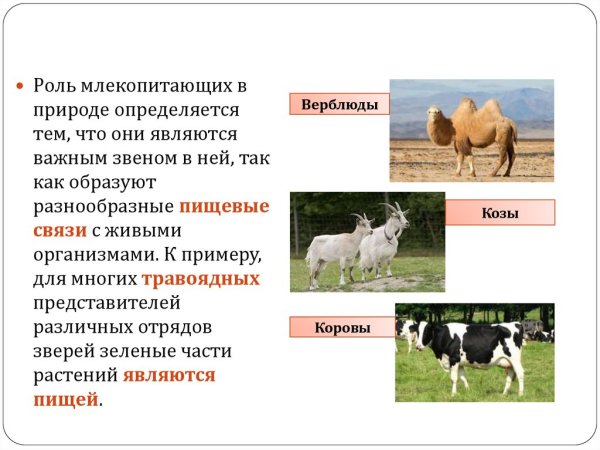 Роль млекопитающих в природе определяется тем, что они являются важным звеном в ней, так как образуют разнообразные пищевые связи с живыми организмами. К примеру, для многих травоядных представителей различных отрядов зверей зеленые части растений являются пищей.

Верблюды

Козы

Коровы